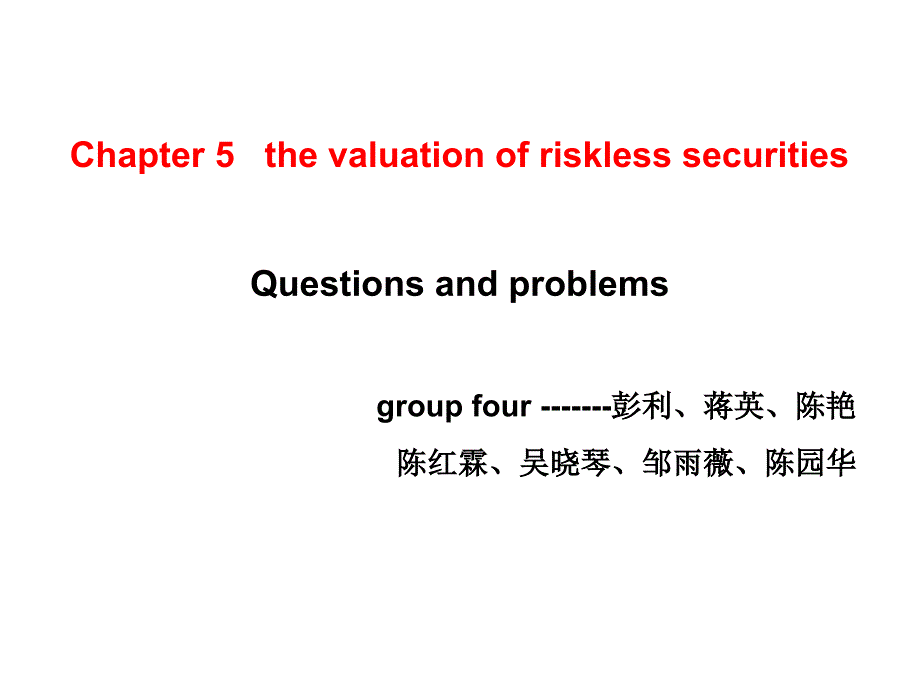 Chapter 5 the valuation of riskless securities

Questions and problems

group four --------彭利、蒋英、陈艳
陈红霖、吴晓琴、邹雨薇、陈园华